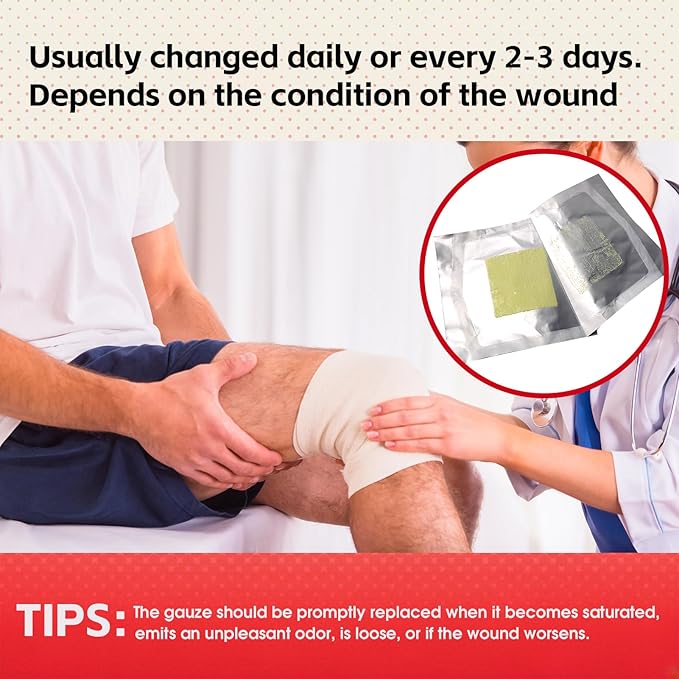 Usually changed daily or every 2-3 days.
Depends on the condition of the wound

TIPS: The gauze should be promptly replaced when it becomes saturated, emits an unpleasant odor, is loose, or if the wound worsens.